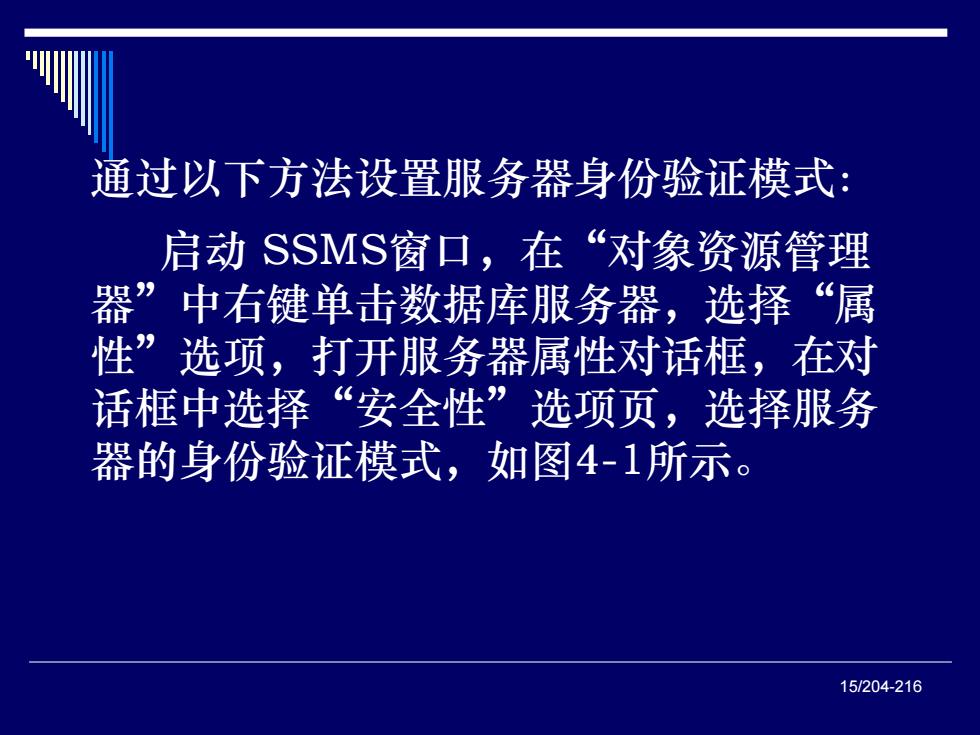 通过以下方法设置服务器身份验证模式:

启动 SSMS窗口，在“对象资源管理器”中右键单击数据库服务器，选择“属性”选项，打开服务器属性对话框，在对话框中选择“安全性”选项页，选择服务器的身份验证模式，如图4-1所示。

15/204-216